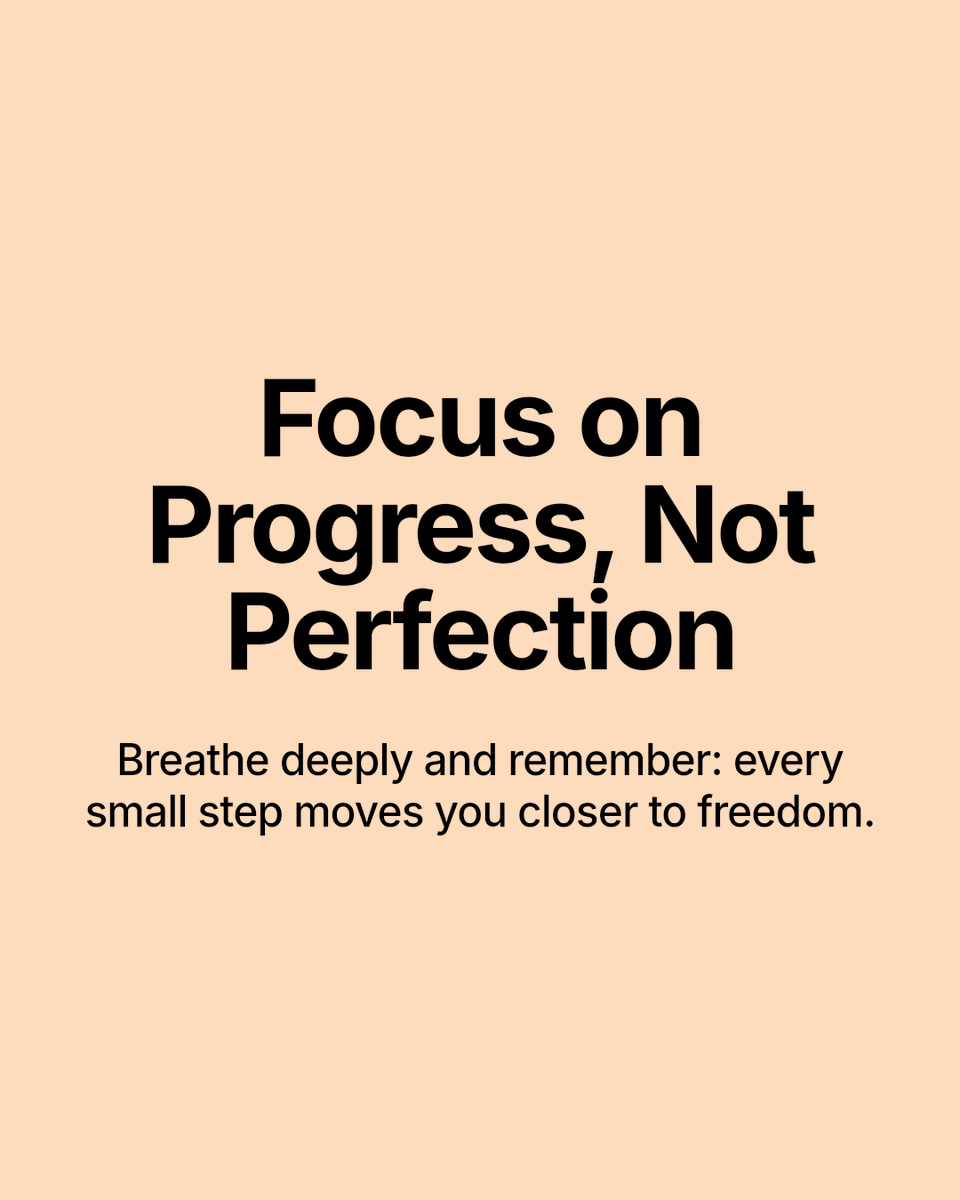 Focus on Progress, Not Perfection

Breathe deeply and remember: every small step moves you closer to freedom.